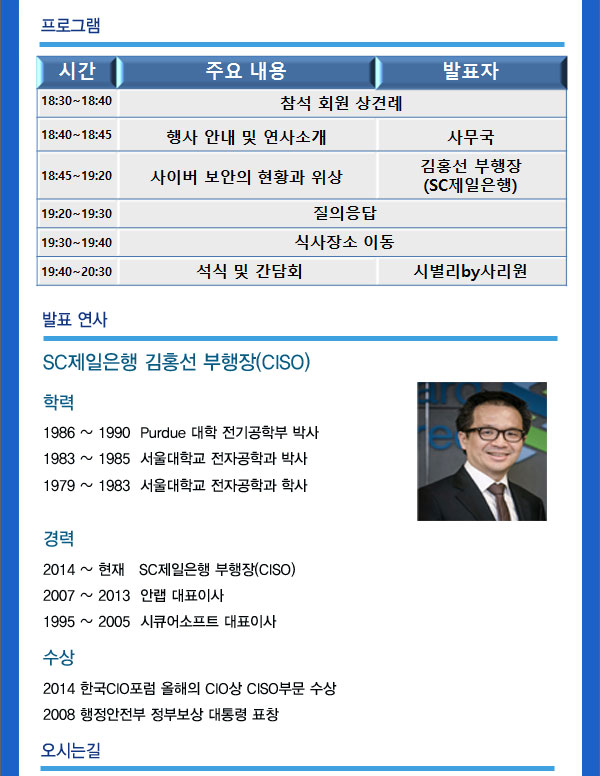 프로그램

| 시간 | 주요 내용 | 발표자 |
|---|---|---|
| 18:30~18:40 | 참석 회원 상견례 | |
| 18:40~18:45 | 행사 안내 및 연사소개 | 사무국 |
| 18:45~19:20 | 사이버 보안의 현황과 위상 | 김홍선 부행장 (SC제일은행) |
| 19:20~19:30 | 질의응답 | |
| 19:30~19:40 | 식사장소 이동 | |
| 19:40~20:30 | 석식 및 간담회 | 시별리by사리원 |

발표 연사

SC제일은행 김홍선 부행장(CISO)

학력

1986 ~ 1990 Purdue 대학 전기공학부 박사

1983 ~ 1985 서울대학교 전자공학과 박사

1979 ~ 1983 서울대학교 전자공학과 학사

경력

2014 ~ 현재 SC제일은행 부행장(CISO)

2007 ~ 2013 안랩 대표이사

1995 ~ 2005 시큐어소프트 대표이사

수상

2014 한국CIO포럼 올해의 CIO상 CISO부문 수상

2008 행정안전부 정부보상 대통령 표창

오시는길